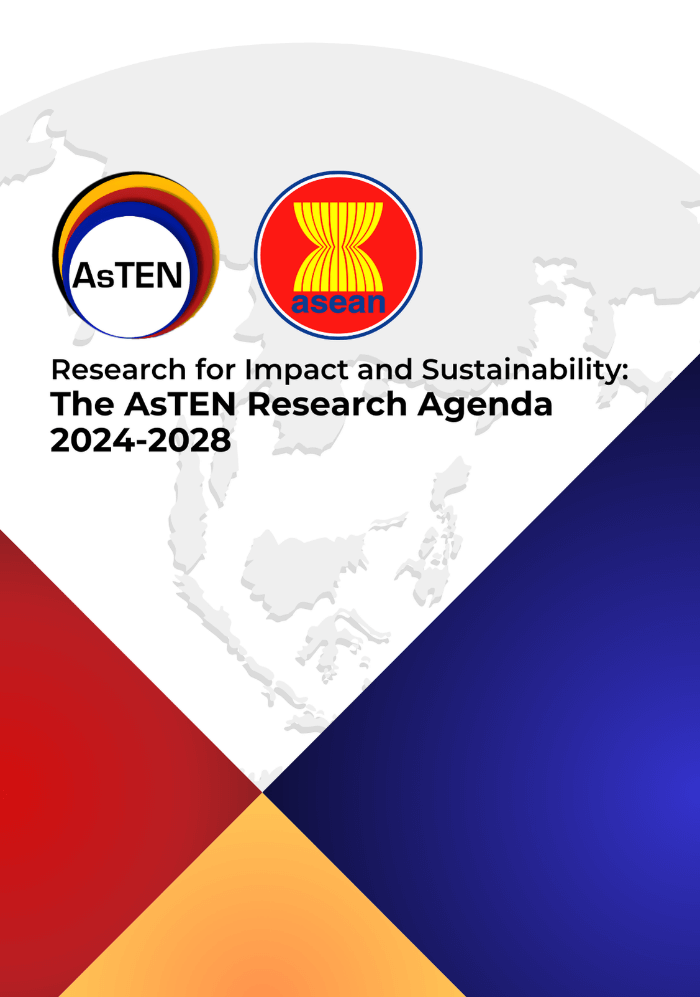 AsTEN

asean

Research for Impact and Sustainability:
The AsTEN Research Agenda 2024-2028